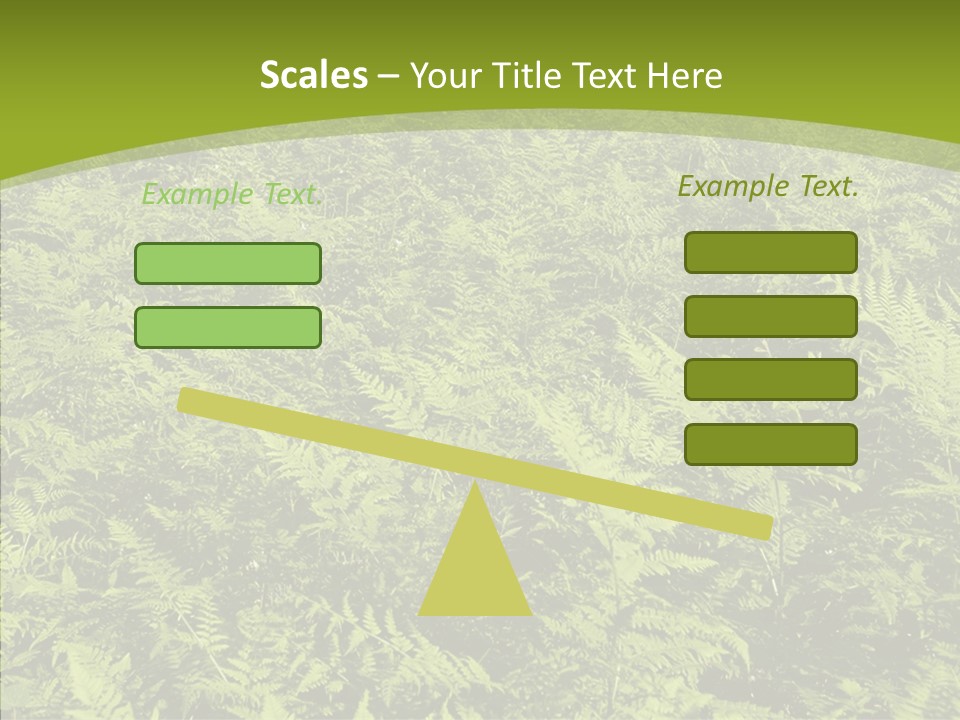 Scales – Your Title Text Here

Example Text.

Example Text.